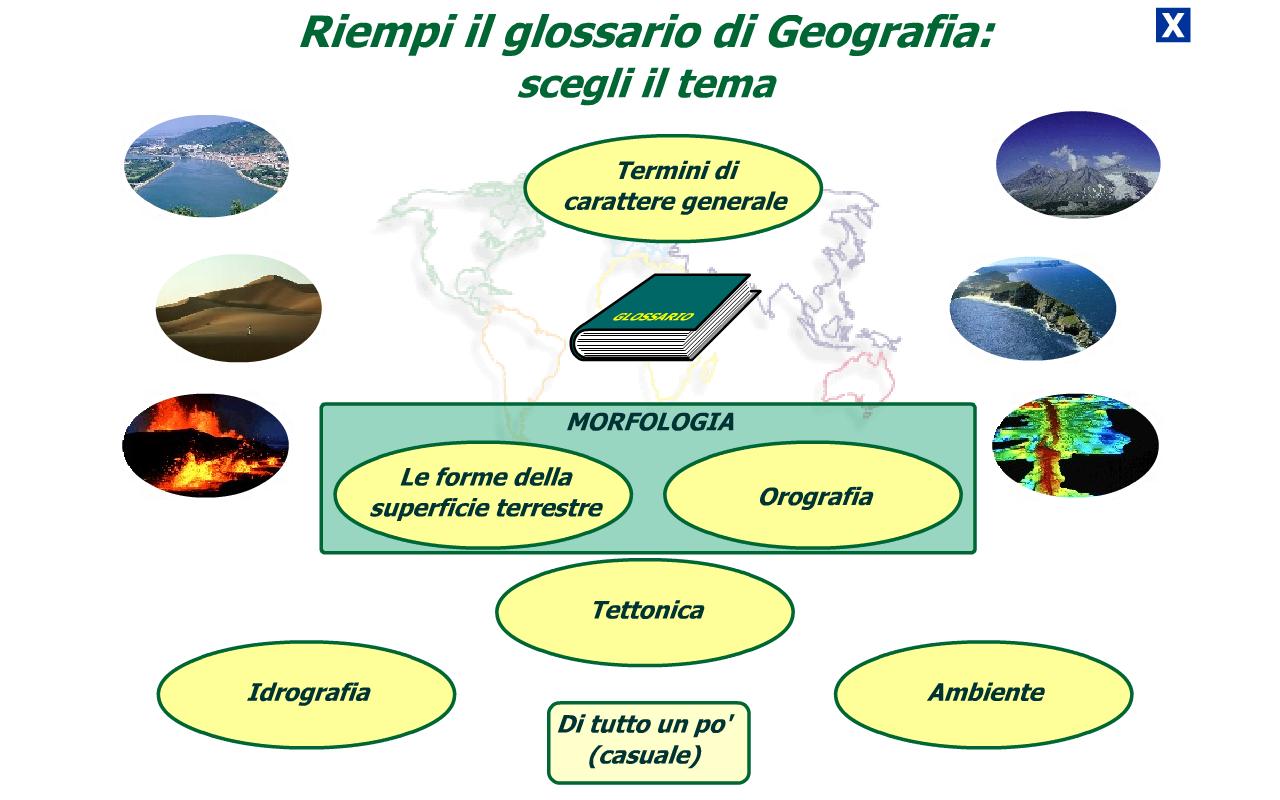 Riempi il glossario di Geografia:
scegli il tema

X

Termini di carattere generale

GLOSSARIO

MORFOLOGIA

Le forme della superficie terrestre

Orografia

Tettonica

Idrografia

Ambiente

Di tutto un po'
(casuale)